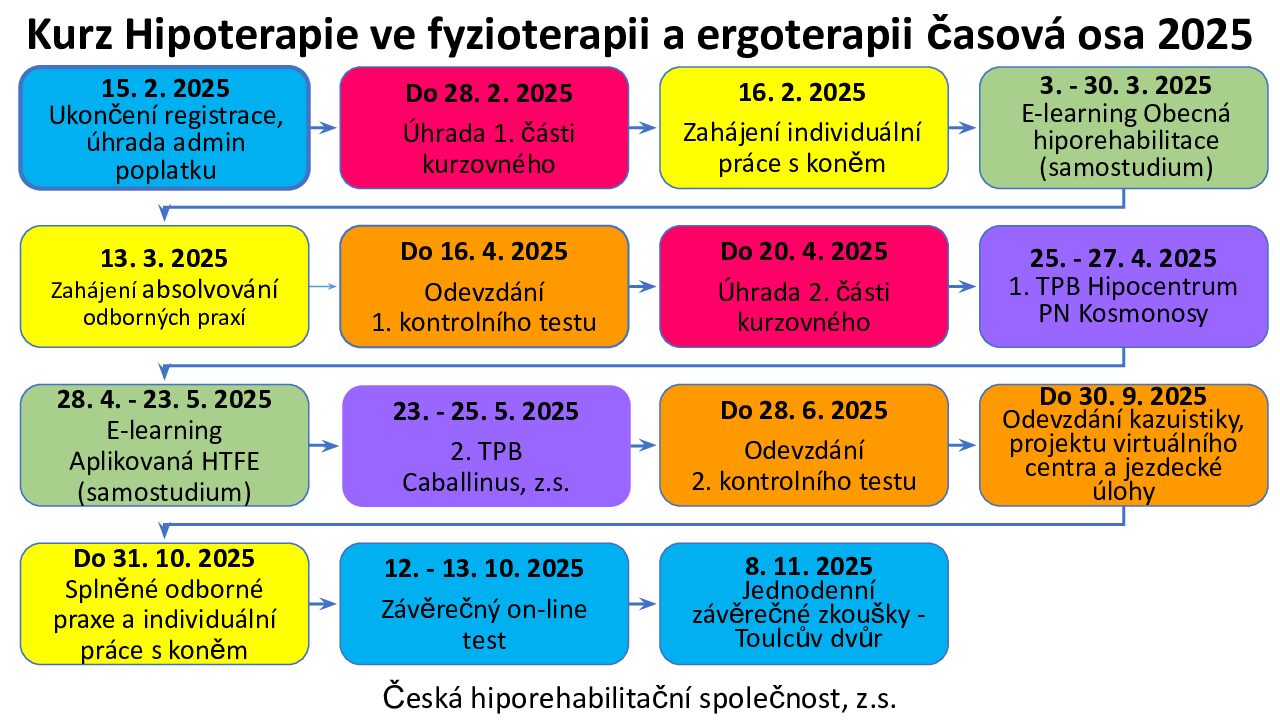 Kurz Hipoterapie ve fyzioterapii a ergoterapii časová osa 2025

15. 2. 2025
Ukončení registrace, úhrada admin poplatku

Do 28. 2. 2025
Úhrada 1. části kurzovného

16. 2. 2025
Zahájení individuální práce s koněm

3. - 30. 3. 2025
E-learning Obecná hiporehabilitace (samostudium)

13. 3. 2025
Zahájení absolvování odborných praxí

Do 16. 4. 2025
Odevzdání 1. kontrolního testu

Do 20. 4. 2025
Úhrada 2. části kurzovného

25. - 27. 4. 2025
1. TPB Hipocentrum PN Kosmonosy

28. 4. - 23. 5. 2025
E-learning Aplikovaná HTFE (samostudium)

23. - 25. 5. 2025
2. TPB Caballinus, z.s.

Do 28. 6. 2025
Odevzdání 2. kontrolního testu

Do 30. 9. 2025
Odevzdání kazuistiky, projektu virtuálního centra a jezdecké úlohy

Do 31. 10. 2025
Splněné odborné praxe a individuální práce s koněm

12. - 13. 10. 2025
Závěrečný on-line test

8. 11. 2025
Jednodenní závěrečné zkoušky - Toulcův dvůr

Česká hiporehabilitační společnost, z.s.